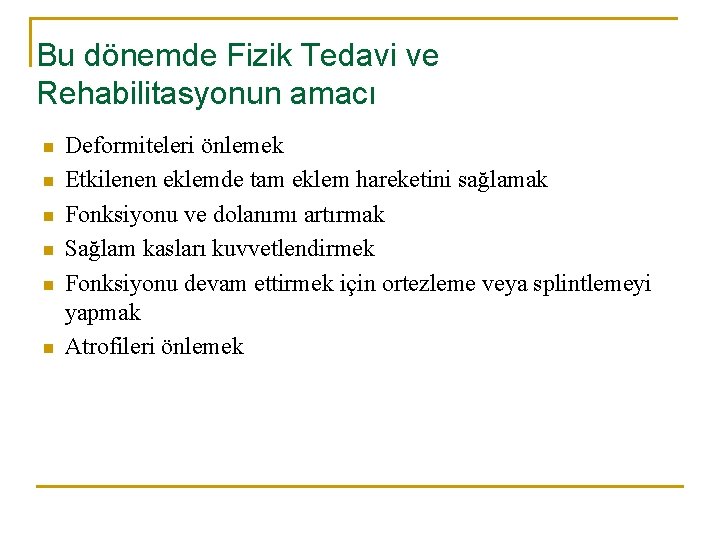 Bu dönemde Fizik Tedavi ve Rehabilitasyonun amacı

- Deformiteleri önlemek
- Etkilenen eklemde tam eklem hareketini sağlamak
- Fonksiyonu ve dolanımı artırmak
- Sağlam kasları kuvvetlendirmek
- Fonksiyonu devam ettirmek için ortezleme veya splintlemeyi yapmak
- Atrofileri önlemek